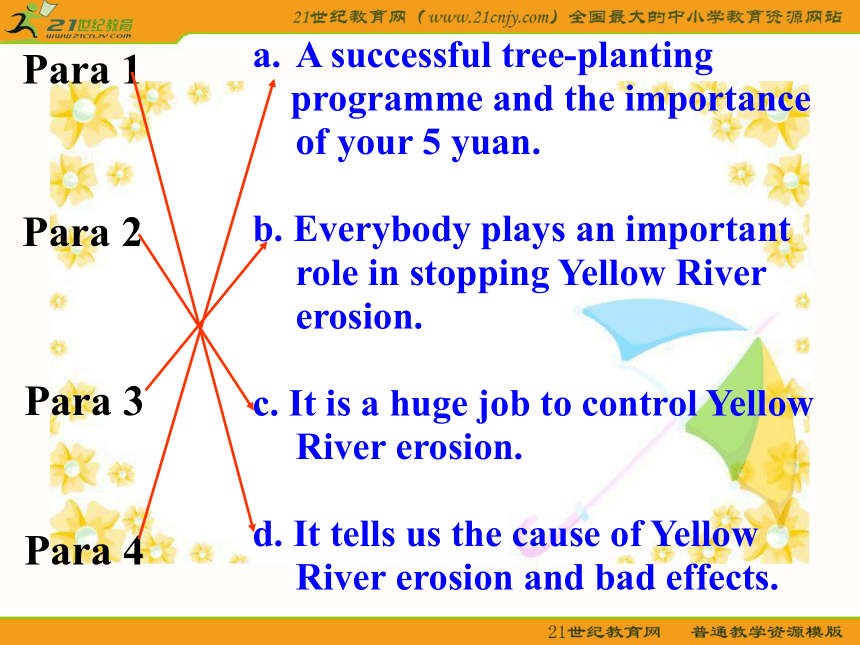 21世纪教育
www.21cnjy.com
21世纪教育网（www.21cnjy.com）全国最大的中小学教育资源网站

Para 1

Para 2

Para 3

Para 4

a. A successful tree-planting programme and the importance of your 5 yuan.

b. Everybody plays an important role in stopping Yellow River erosion.

c. It is a huge job to control Yellow River erosion.

d. It tells us the cause of Yellow River erosion and bad effects.

21世纪教育网 普通教学资源模版